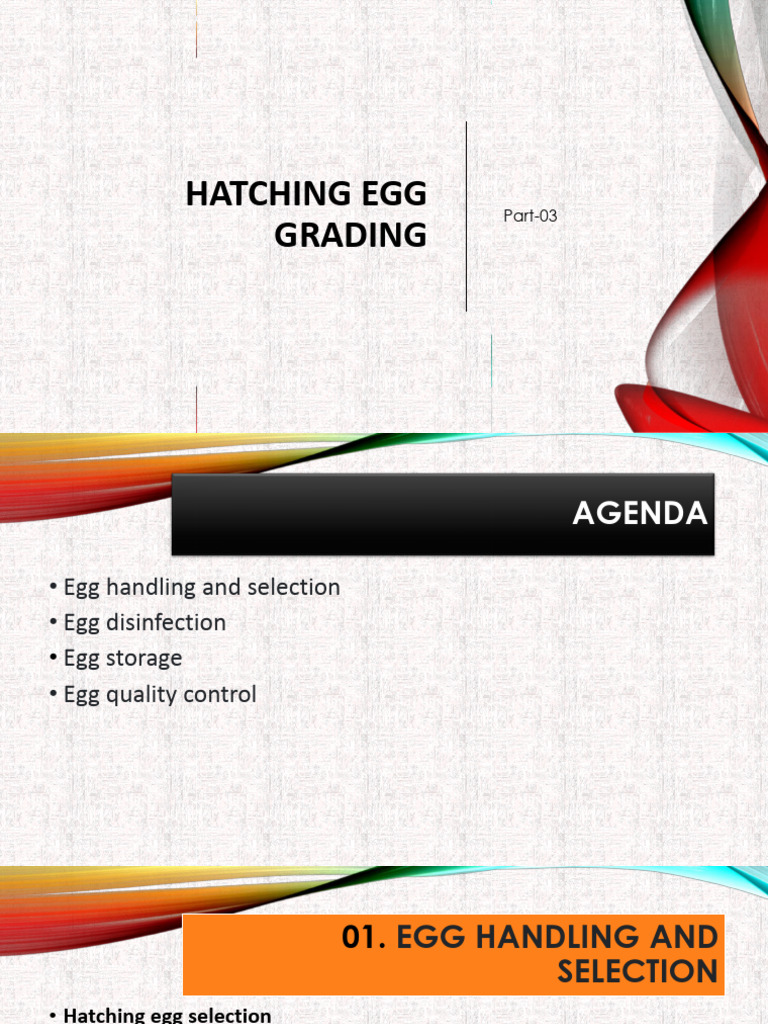 HATCHING EGG GRADING

Part-03

AGENDA

• Egg handling and selection
• Egg disinfection
• Egg storage
• Egg quality control

01. EGG HANDLING AND SELECTION

• Hatching egg selection